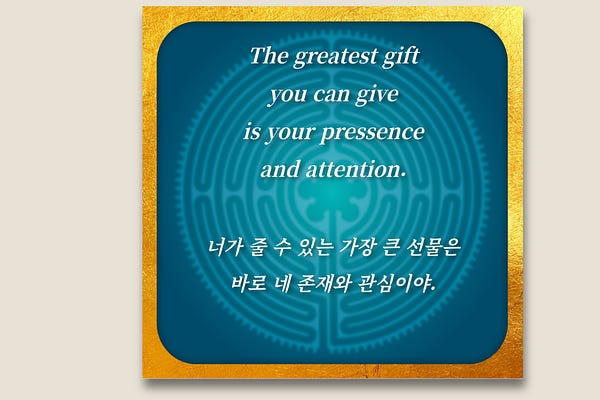 The greatest gift
you can give
is your pressence
and attention.

너가 줄 수 있는 가장 큰 선물은
바로 네 존재와 관심이야.